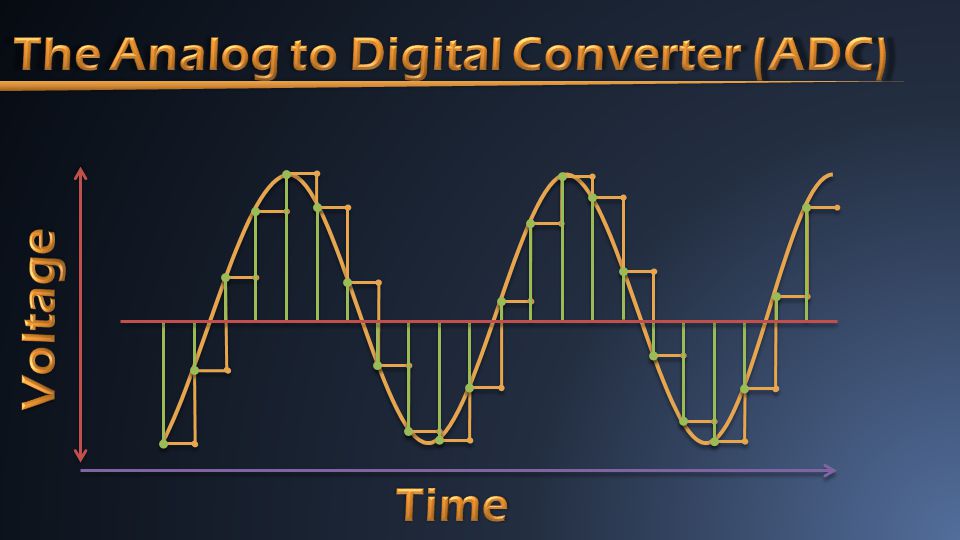 The Analog to Digital Converter (ADC)

Voltage

Time